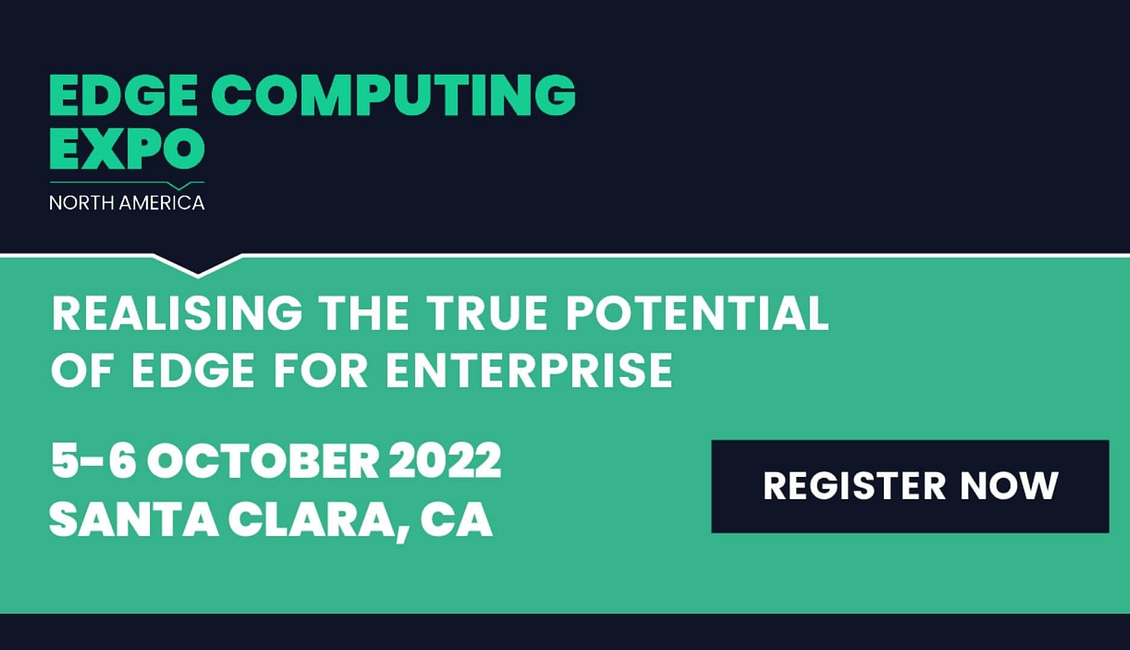 EDGE COMPUTING EXPO
NORTH AMERICA

REALISING THE TRUE POTENTIAL OF EDGE FOR ENTERPRISE

5-6 OCTOBER 2022
SANTA CLARA, CA

REGISTER NOW